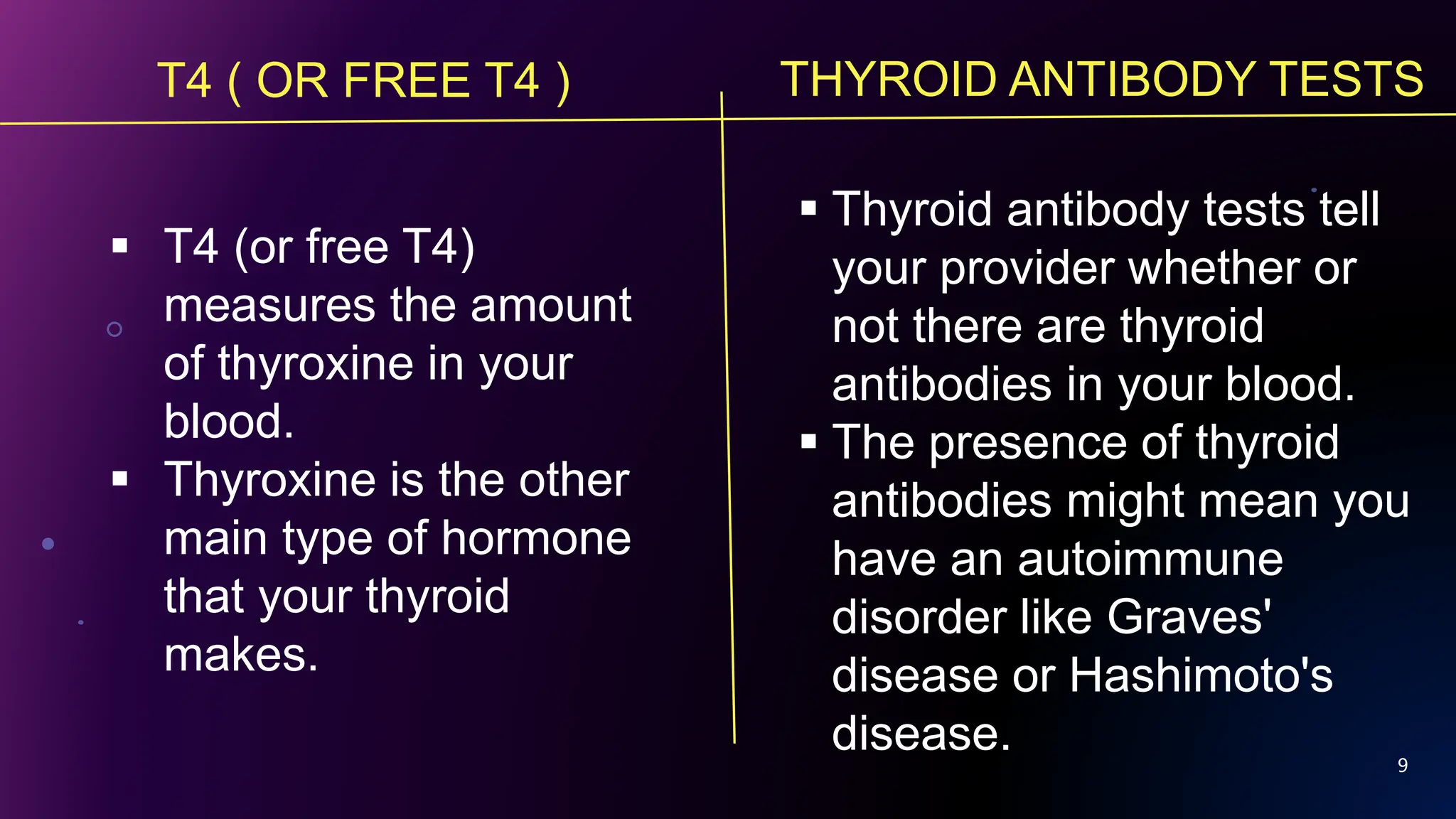 T4 ( OR FREE T4 )

▪ T4 (or free T4) measures the amount of thyroxine in your blood.
▪ Thyroxine is the other main type of hormone that your thyroid makes.

THYROID ANTIBODY TESTS

▪ Thyroid antibody tests tell your provider whether or not there are thyroid antibodies in your blood.
▪ The presence of thyroid antibodies might mean you have an autoimmune disorder like Graves' disease or Hashimoto's disease.

9